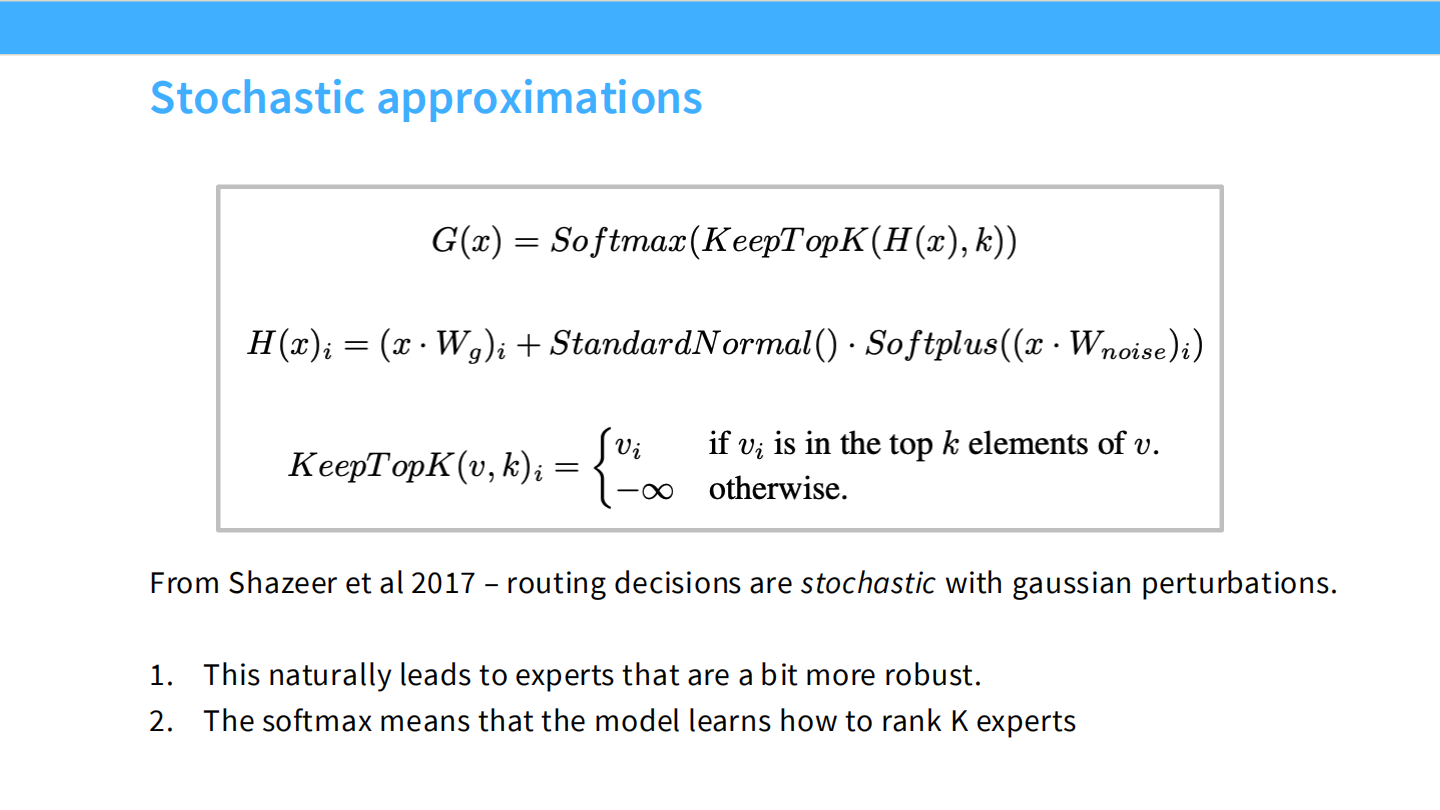 Stochastic approximations

$G(x) = Softmax(KeepTopK(H(x), k))$

$H(x)_i = (x \cdot W_g)_i + StandardNormal() \cdot Softplus((x \cdot W_{noise})_i)$

$KeepTopK(v, k)_i = \begin{cases} v_i & \text{if } v_i \text{ is in the top } k \text{ elements of } v. \\ -\infty & \text{otherwise.} \end{cases}$

From Shazeer et al 2017 – routing decisions are stochastic with gaussian perturbations.

1. This naturally leads to experts that are a bit more robust.
2. The softmax means that the model learns how to rank K experts